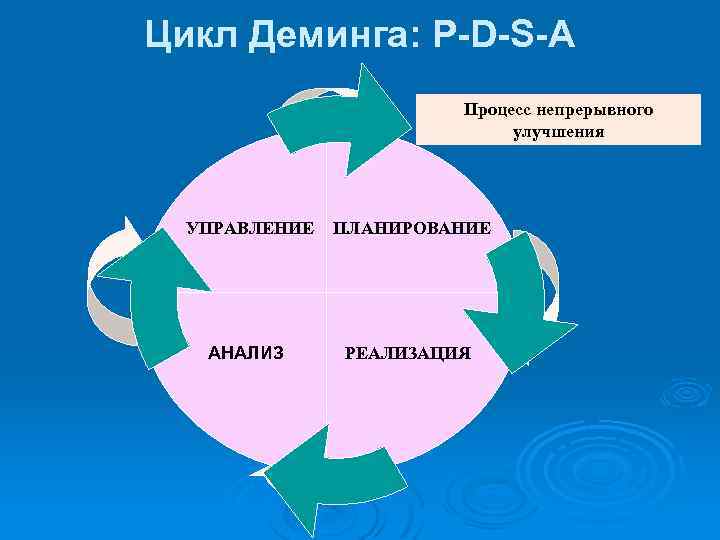 Цикл Деминга: P-D-S-A

Процесс непрерывного улучшения

УПРАВЛЕНИЕ

ПЛАНИРОВАНИЕ

АНАЛИЗ

РЕАЛИЗАЦИЯ